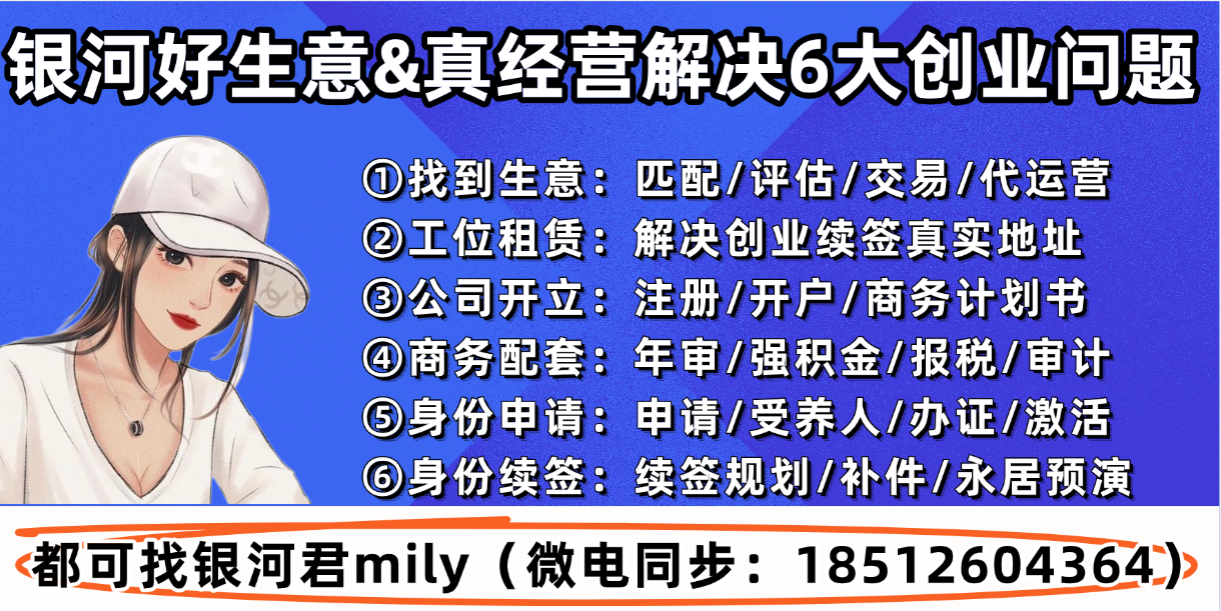 银河好生意&真经营解决6大创业问题

①找到生意：匹配/评估/交易/代运营
②工位租赁：解决创业续签真实地址
③公司开立：注册/开户/商务计划书
④商务配套：年审/强积金/报税/审计
⑤身份申请：申请/受养人/办证/激活
⑥身份续签：续签规划/补件/永居预演

都可找银河君mily（微电同步：18512604364）